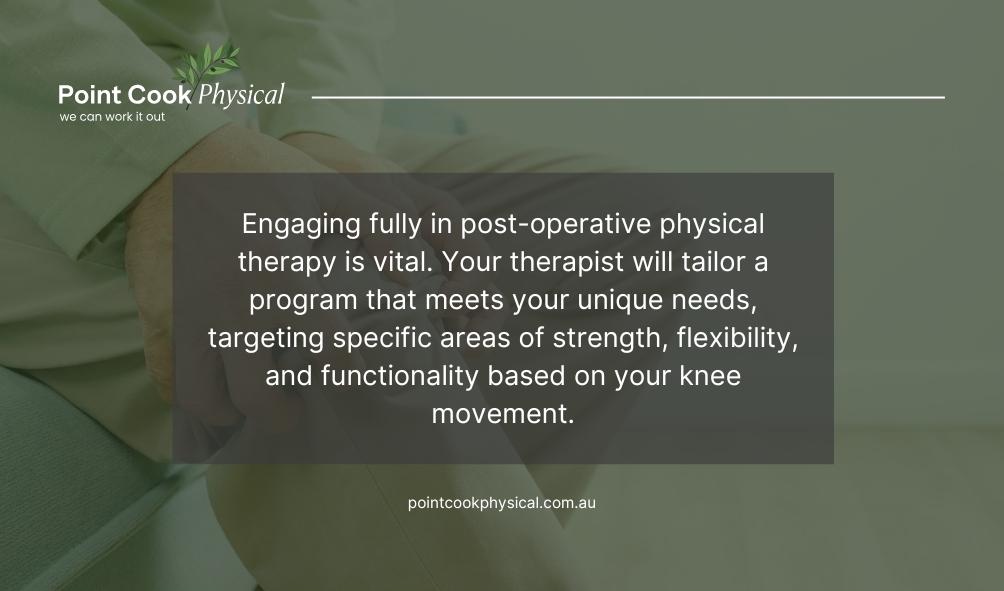 Point Cook Physical
we can work it out

Engaging fully in post-operative physical therapy is vital. Your therapist will tailor a program that meets your unique needs, targeting specific areas of strength, flexibility, and functionality based on your knee movement.

pointcookphysical.com.au